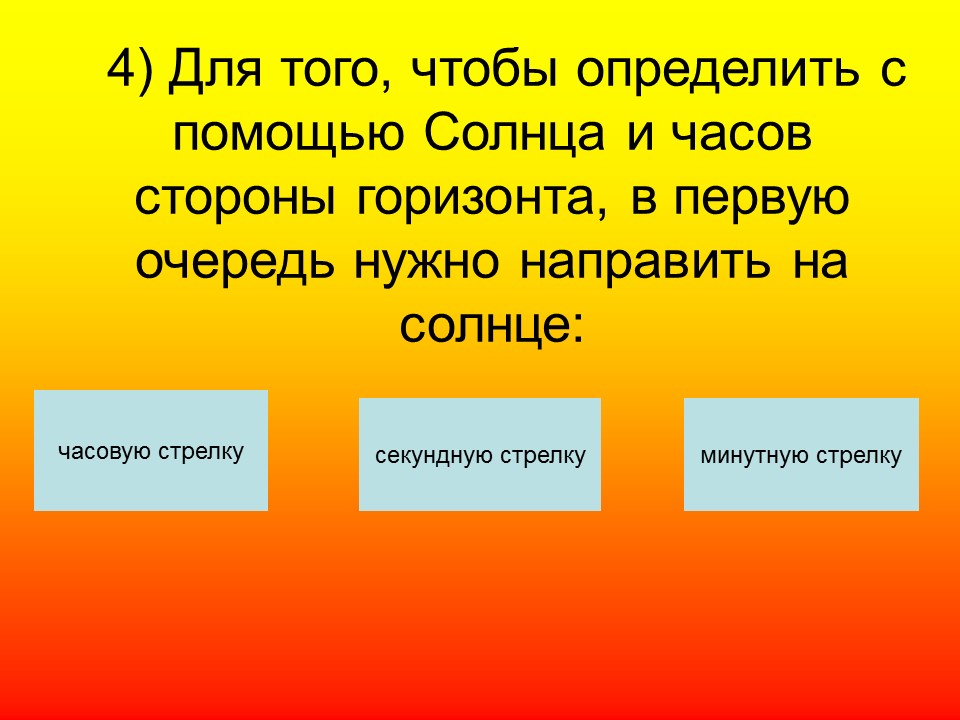 4) Для того, чтобы определить с помощью Солнца и часов стороны горизонта, в первую очередь нужно направить на солнце:

часовую стрелку

секундную стрелку

минутную стрелку